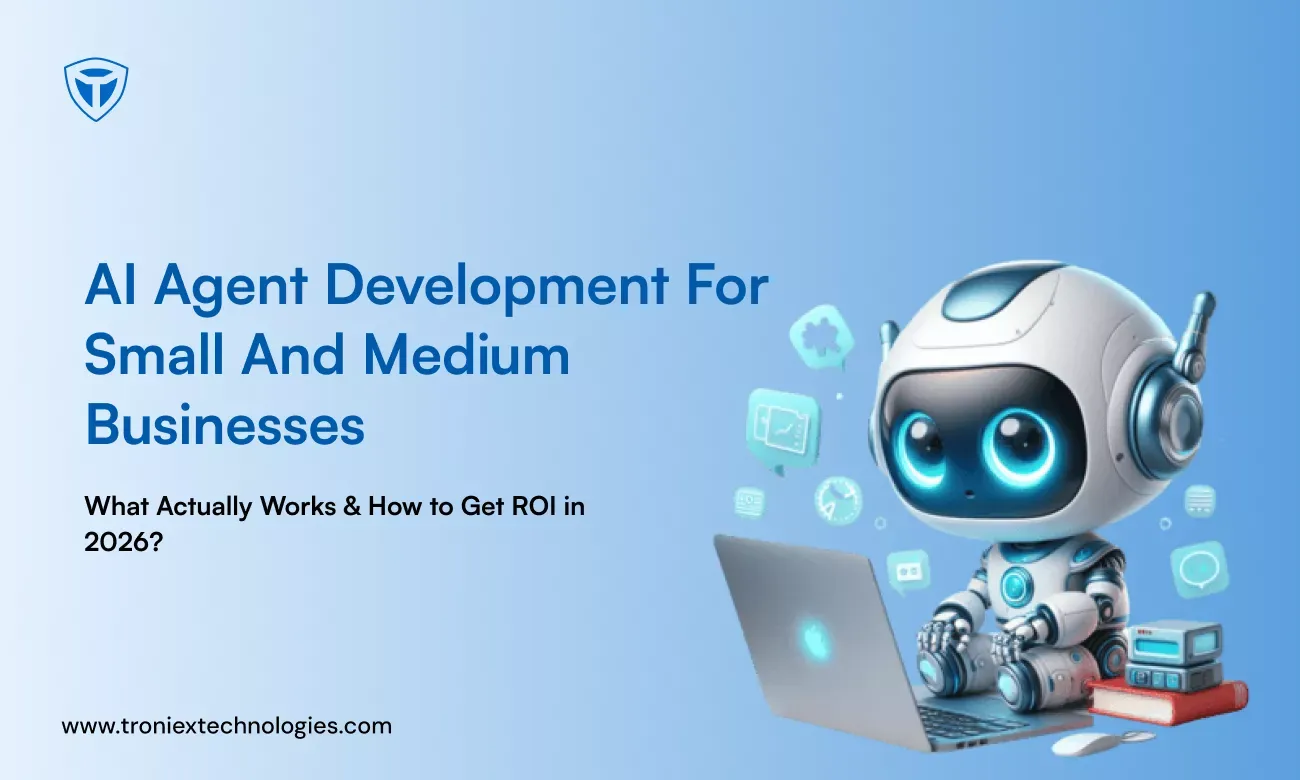 AI Agent Development For Small And Medium Businesses

What Actually Works & How to Get ROI in 2026?

www.troniextechnologies.com